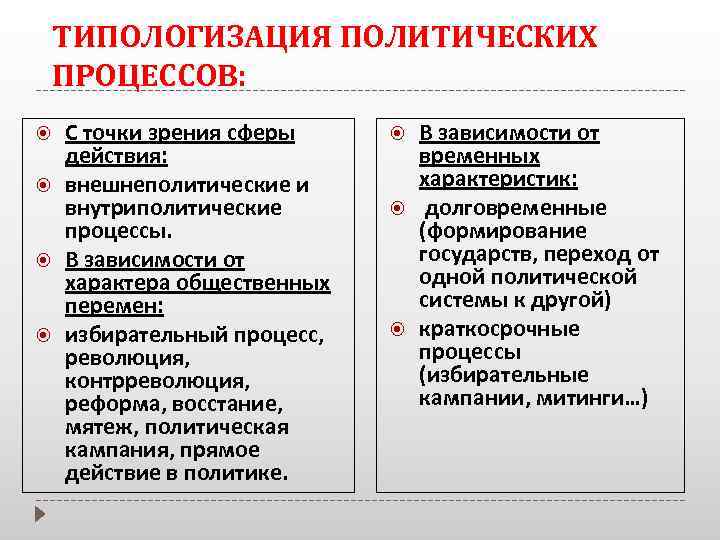 ТИПОЛОГИЗАЦИЯ ПОЛИТИЧЕСКИХ ПРОЦЕССОВ:

С точки зрения сферы действия:

внешнеполитические и внутриполитические процессы.

В зависимости от характера общественных перемен:

избирательный процесс, революция, контрреволюция, реформа, восстание, мятеж, политическая кампания, прямое действие в политике.

В зависимости от временных характеристик:

долговременные (формирование государств, переход от одной политической системы к другой)

краткосрочные процессы (избирательные кампании, митинги…)